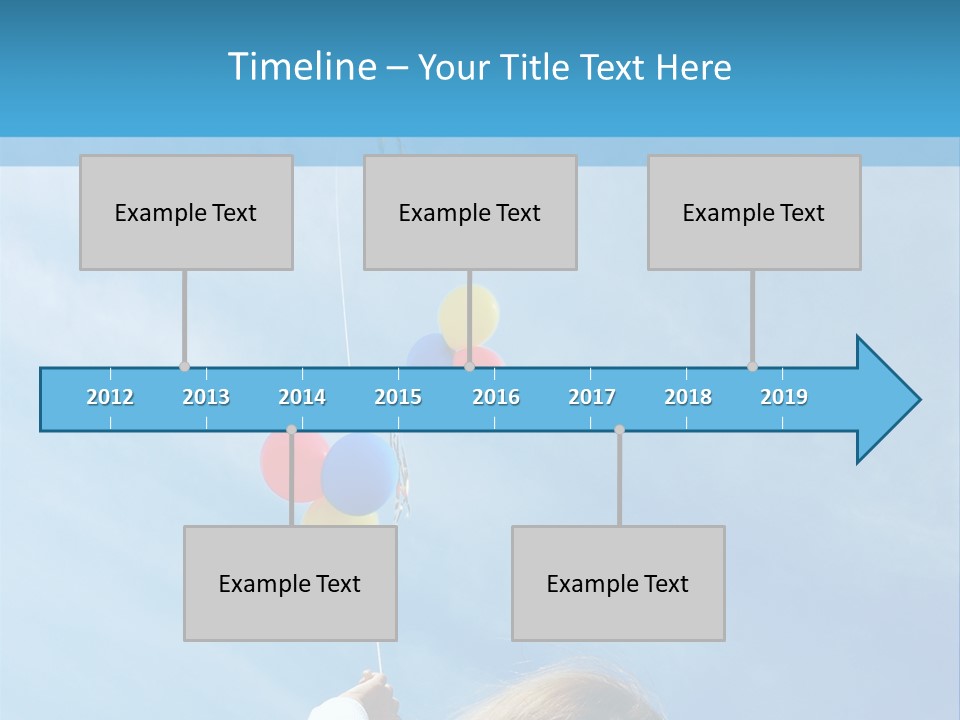 Timeline – Your Title Text Here

Example Text

Example Text

Example Text

2012 2013 2014 2015 2016 2017 2018 2019

Example Text

Example Text